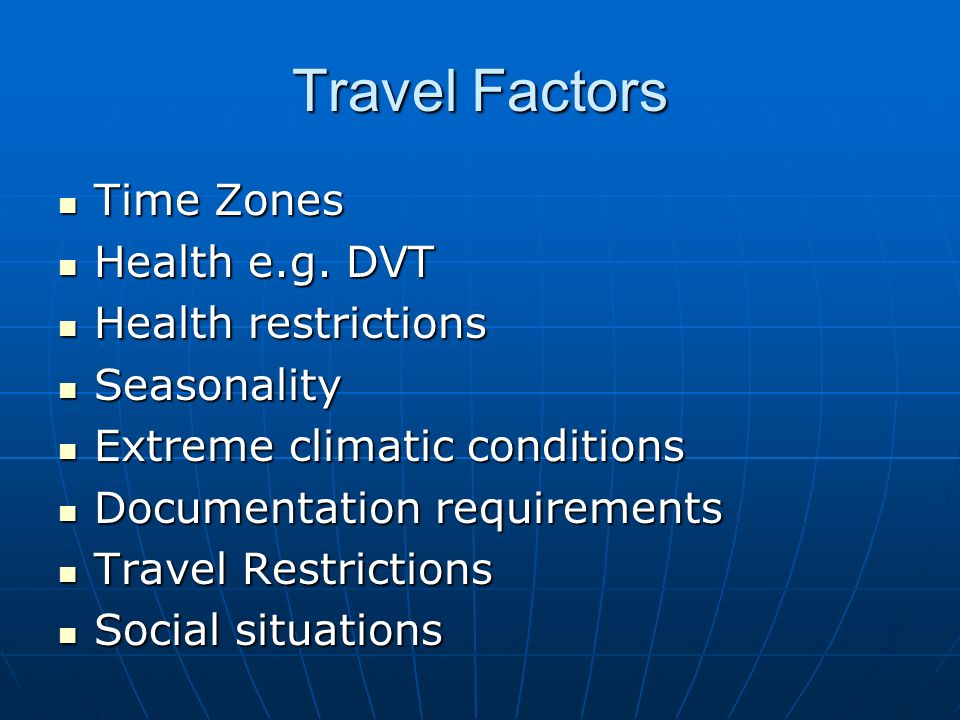 Travel Factors

- Time Zones
- Health e.g. DVT
- Health restrictions
- Seasonality
- Extreme climatic conditions
- Documentation requirements
- Travel Restrictions
- Social situations